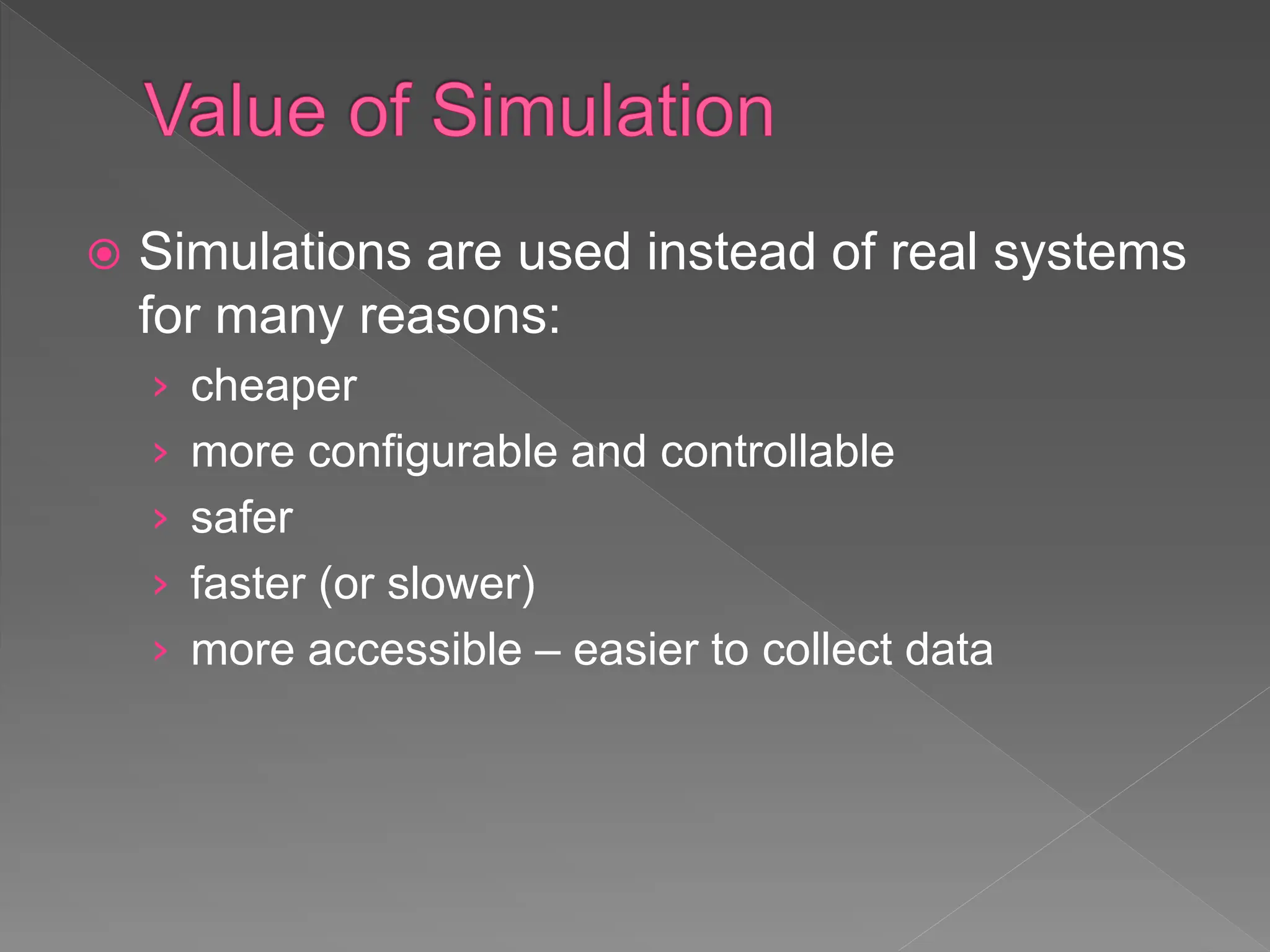 Value of Simulation

Simulations are used instead of real systems for many reasons:

› cheaper
› more configurable and controllable
› safer
› faster (or slower)
› more accessible – easier to collect data